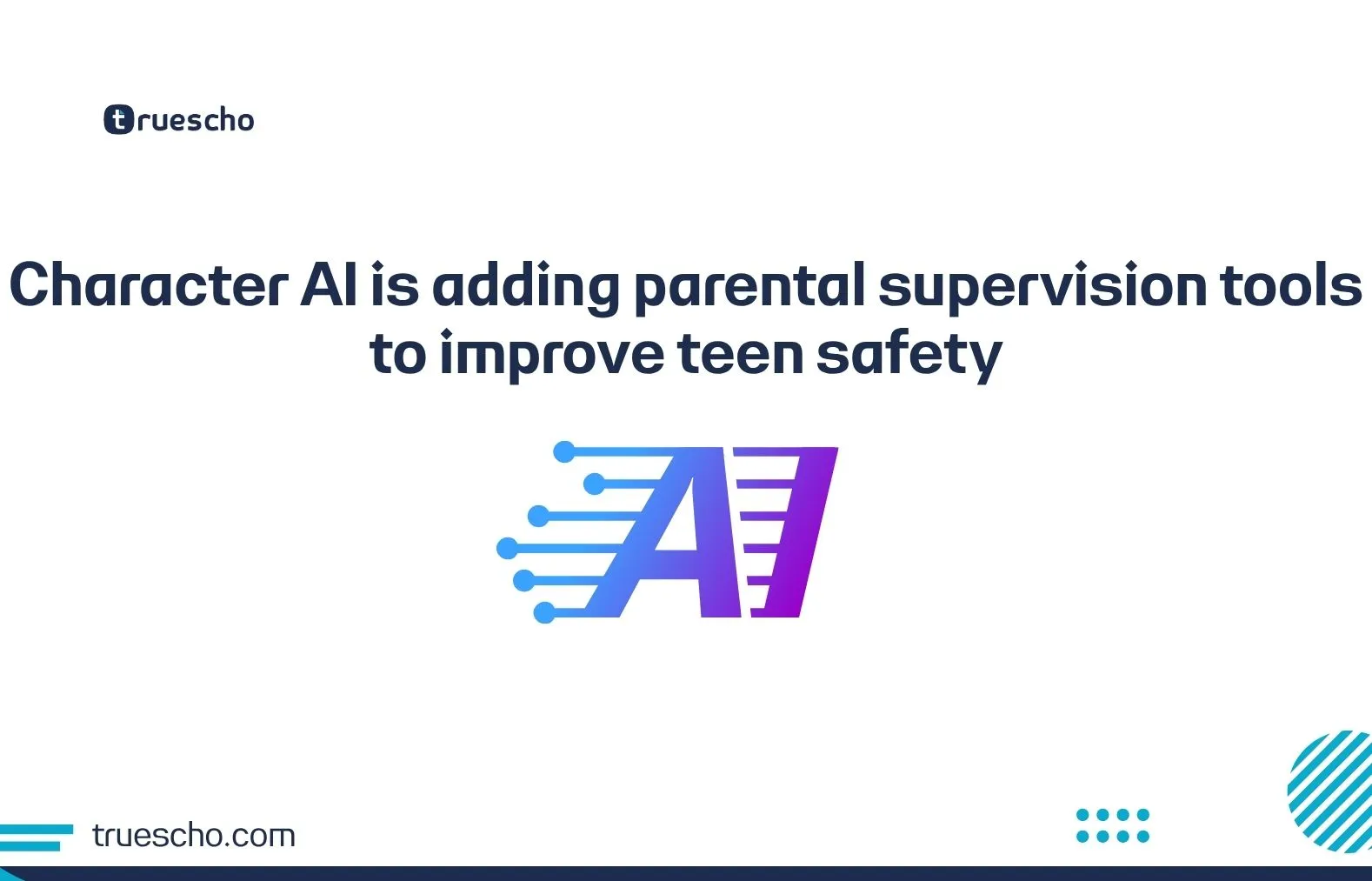 truescho

Character AI is adding parental supervision tools to improve teen safety

AI

truescho.com